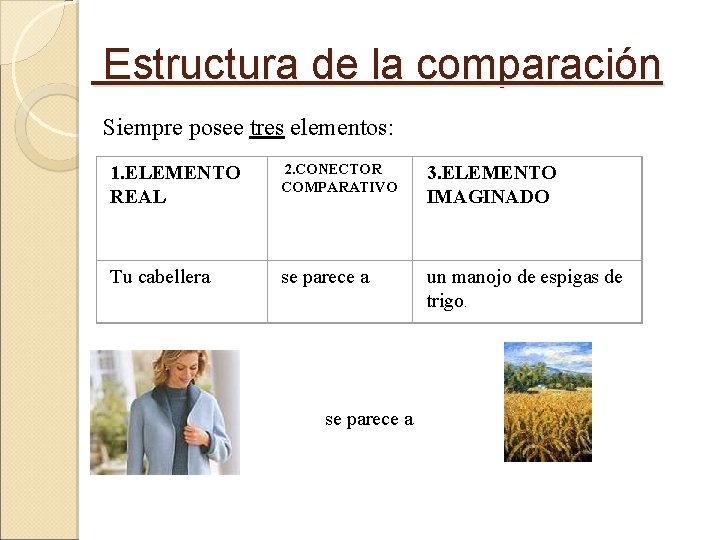 Estructura de la comparación

Siempre posee tres elementos:

| 1.ELEMENTO REAL | 2.CONECTOR COMPARATIVO | 3.ELEMENTO IMAGINADO |
|---|---|---|
| Tu cabellera | se parece a | un manojo de espigas de trigo. |

se parece a